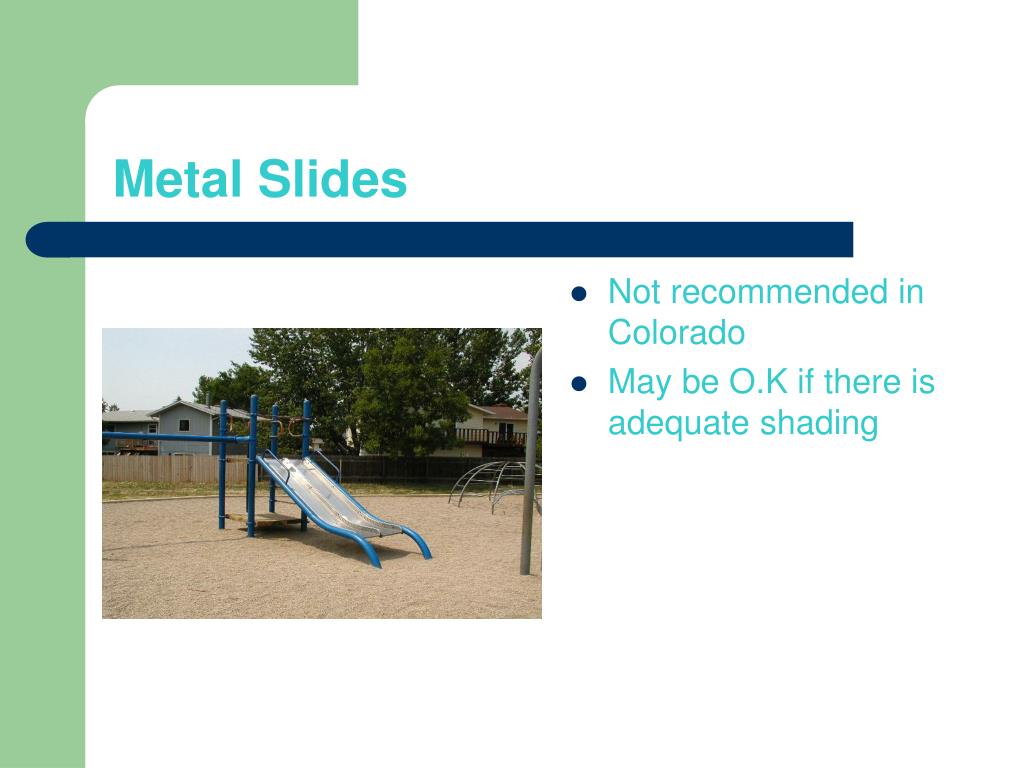 Metal Slides

- Not recommended in Colorado
- May be O.K if there is adequate shading